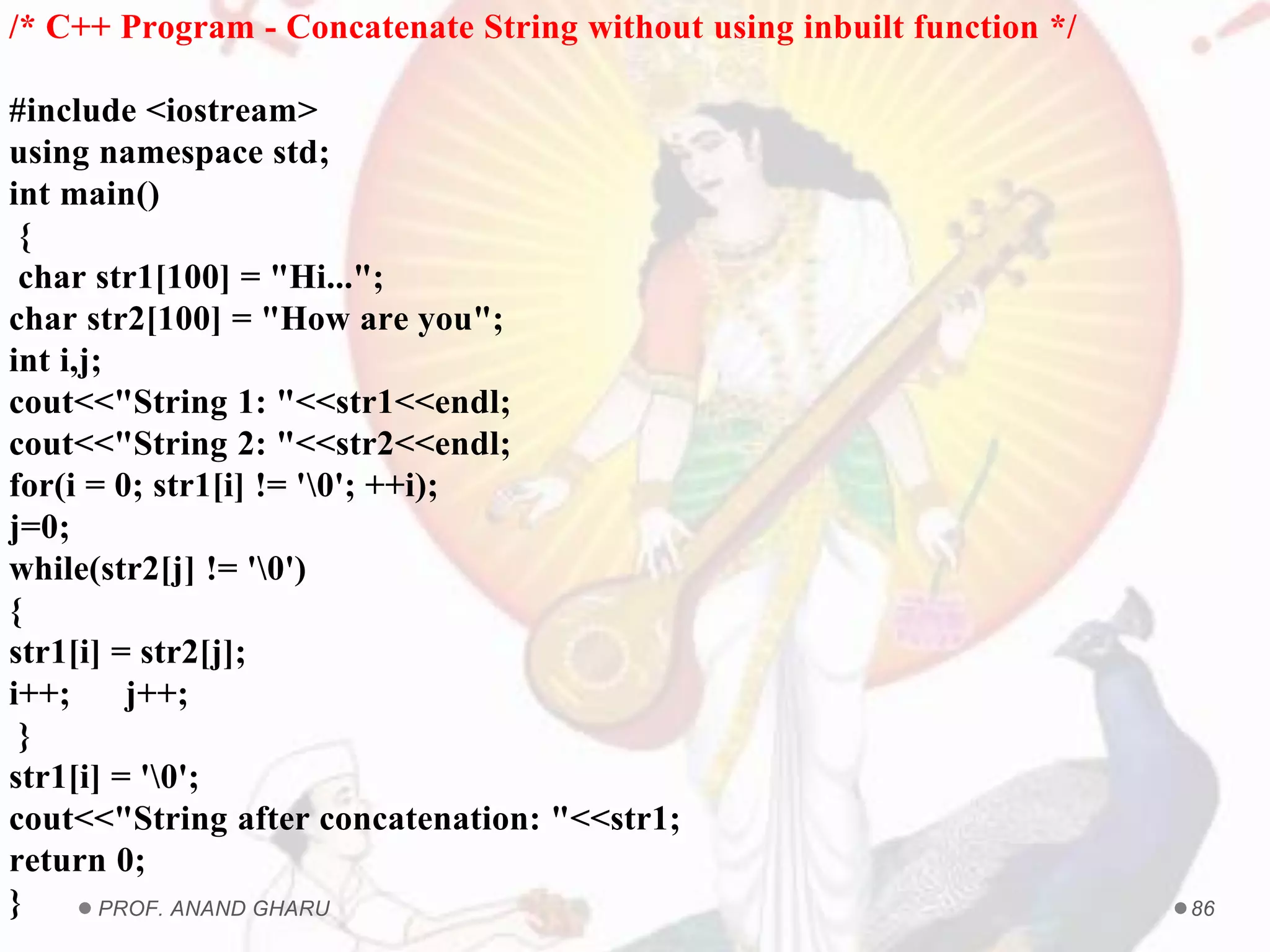 /* C++ Program - Concatenate String without using inbuilt function */

#include <iostream>
using namespace std;
int main()
{
char str1[100] = "Hi...";
char str2[100] = "How are you";
int i,j;
cout<<"String 1: "<<str1<<endl;
cout<<"String 2: "<<str2<<endl;
for(i = 0; str1[i] != '\0'; ++i);
j=0;
while(str2[j] != '\0')
{
str1[i] = str2[j];
i++;      j++;
}
str1[i] = '\0';
cout<<"String after concatenation: "<<str1;
return 0;
}

PROF. ANAND GHARU

86